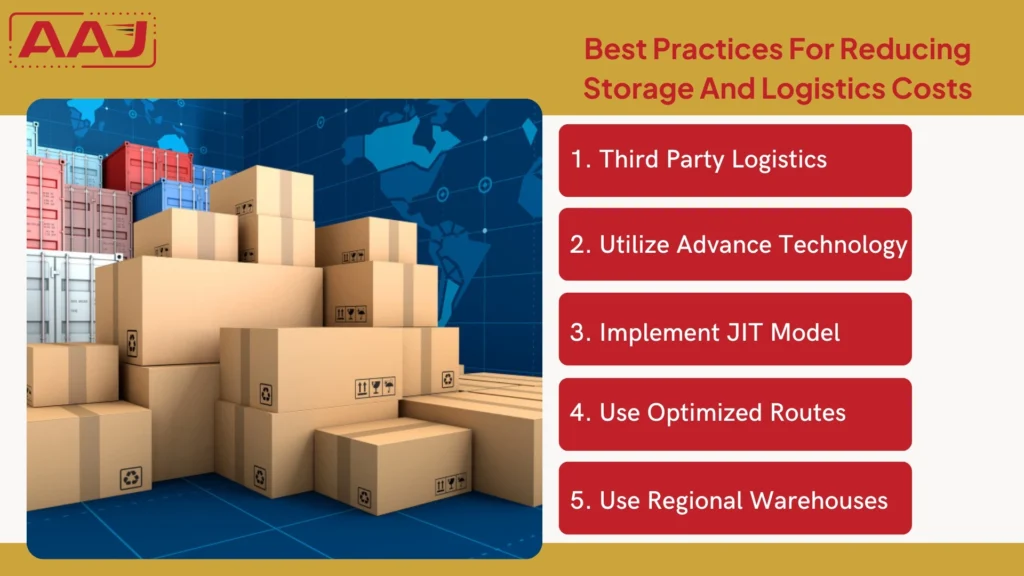 AAJ

Best Practices For Reducing Storage And Logistics Costs

1. Third Party Logistics

2. Utilize Advance Technology

3. Implement JIT Model

4. Use Optimized Routes

5. Use Regional Warehouses